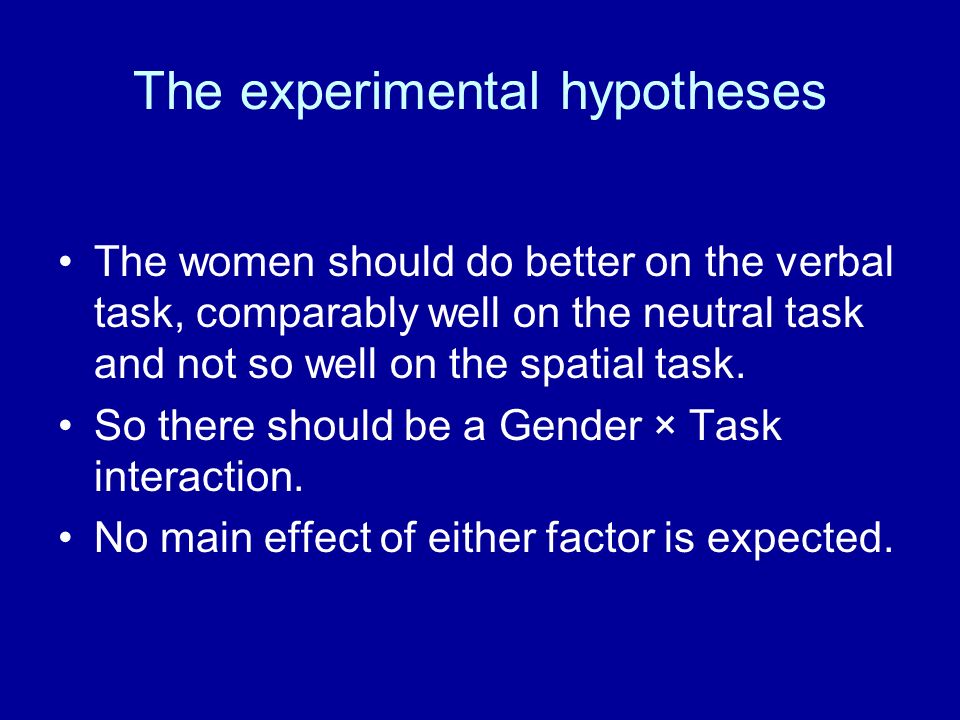 The experimental hypotheses

• The women should do better on the verbal task, comparably well on the neutral task and not so well on the spatial task.
• So there should be a Gender × Task interaction.
• No main effect of either factor is expected.